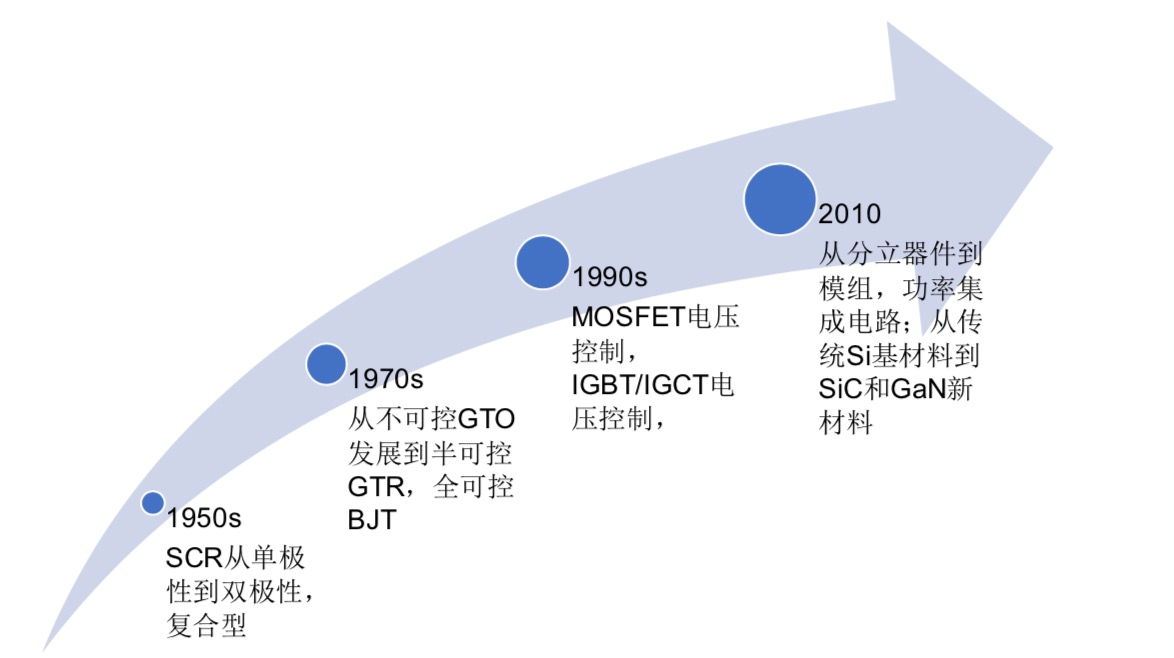 1950s
SCR从单极性到双极性，复合型

1970s
从不可控GTO发展到半可控GTR，全可控BJT

1990s
MOSFET电压控制，IGBT/IGCT电压控制，

2010
从分立器件到模组，功率集成电路；从传统Si基材料到SiC和GaN新材料